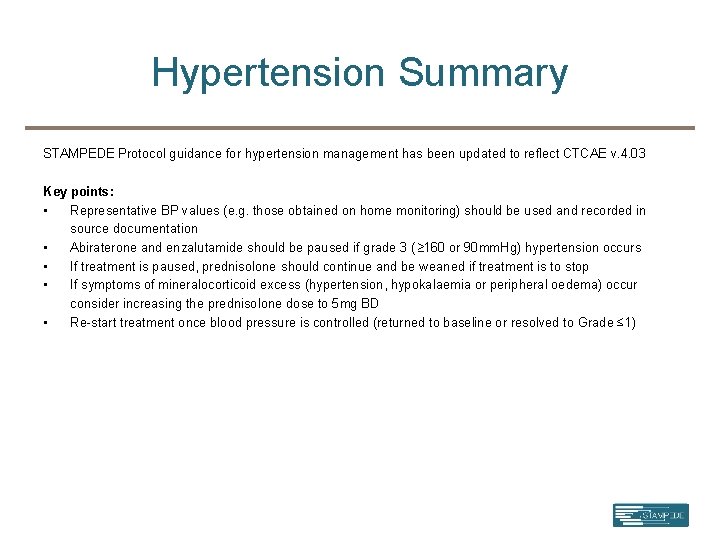 Hypertension Summary

STAMPEDE Protocol guidance for hypertension management has been updated to reflect CTCAE v.4.03

Key points:
▪ Representative BP values (e.g. those obtained on home monitoring) should be used and recorded in source documentation
▪ Abiraterone and enzalutamide should be paused if grade 3 (≥160 or 90mmHg) hypertension occurs
▪ If treatment is paused, prednisolone should continue and be weaned if treatment is to stop
▪ If symptoms of mineralocorticoid excess (hypertension, hypokalaemia or peripheral oedema) occur consider increasing the prednisolone dose to 5mg BD
▪ Re-start treatment once blood pressure is controlled (returned to baseline or resolved to Grade ≤1)

STAMPEDE